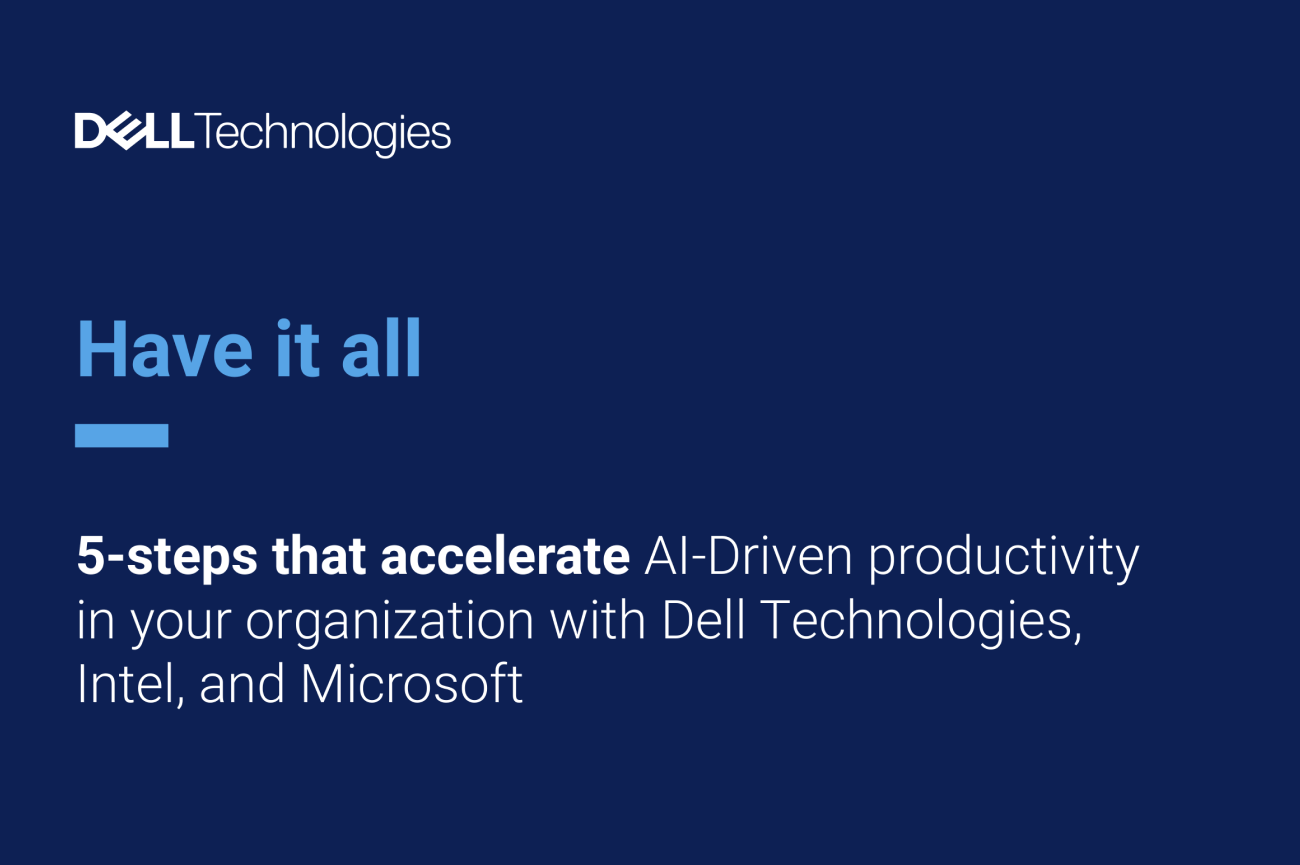 DELL Technologies

Have it all

5-steps that accelerate AI-Driven productivity in your organization with Dell Technologies, Intel, and Microsoft